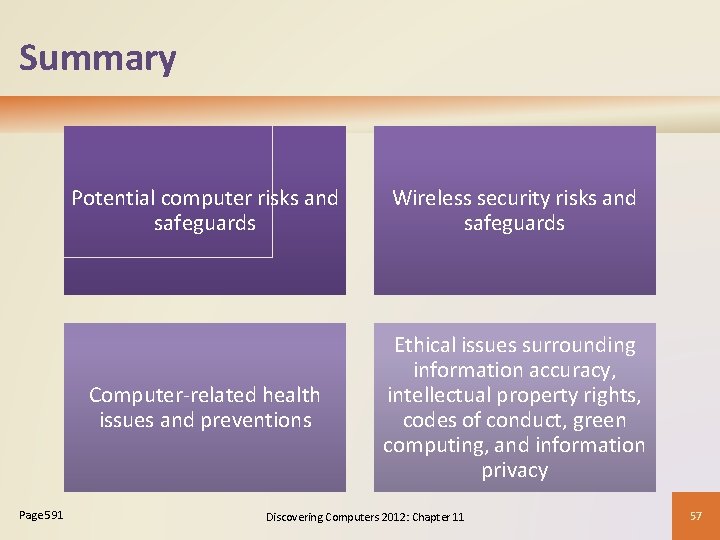 Summary

Potential computer risks and safeguards

Wireless security risks and safeguards

Computer-related health issues and preventions

Ethical issues surrounding information accuracy, intellectual property rights, codes of conduct, green computing, and information privacy

Page 591

Discovering Computers 2012: Chapter 11

57